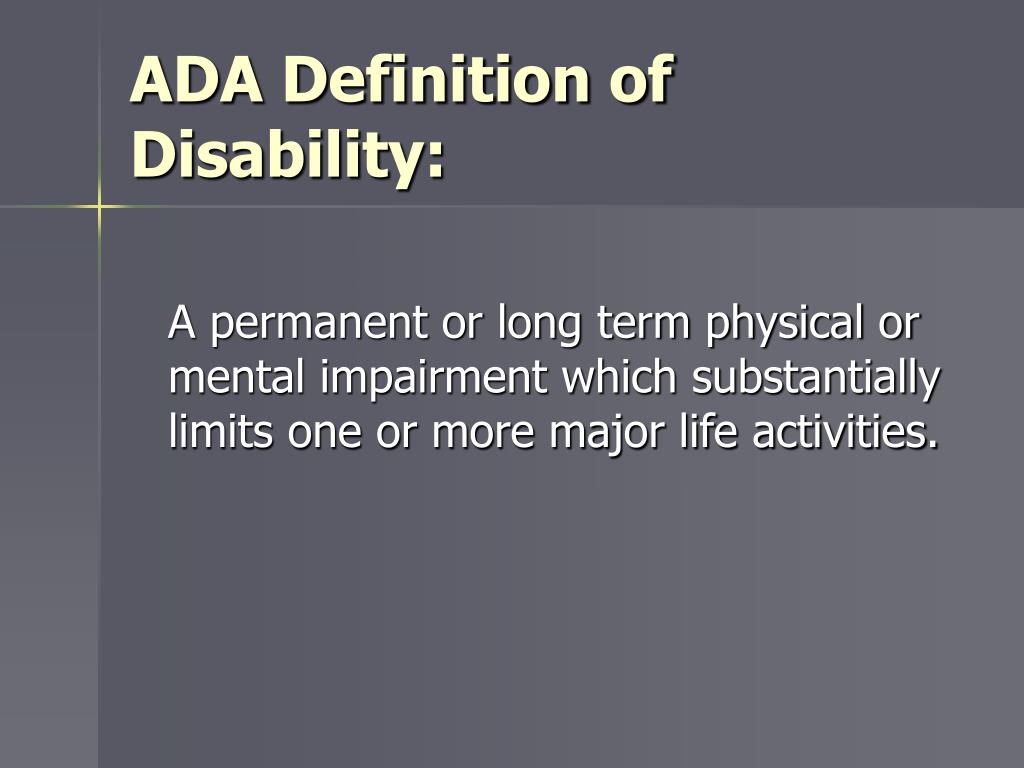 ADA Definition of Disability:

A permanent or long term physical or mental impairment which substantially limits one or more major life activities.